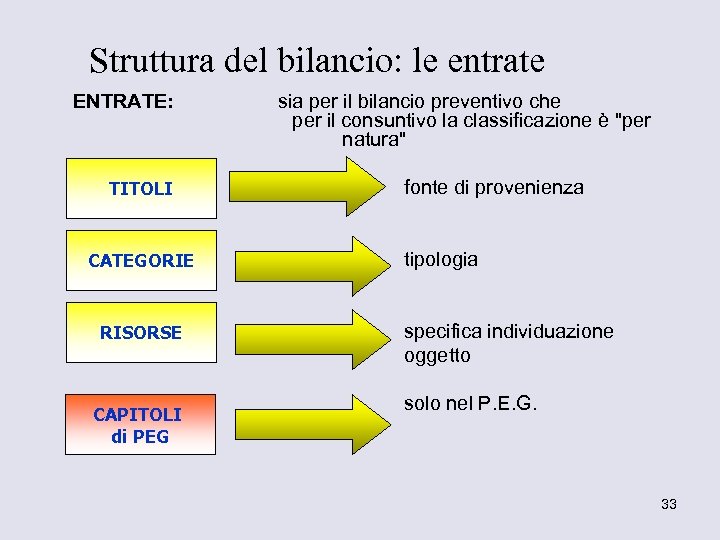 Struttura del bilancio: le entrate

ENTRATE: sia per il bilancio preventivo che per il consuntivo la classificazione è "per natura"

TITOLI

fonte di provenienza

CATEGORIE

tipologia

RISORSE

specifica individuazione oggetto

CAPITOLI di PEG

solo nel P.E.G.

33